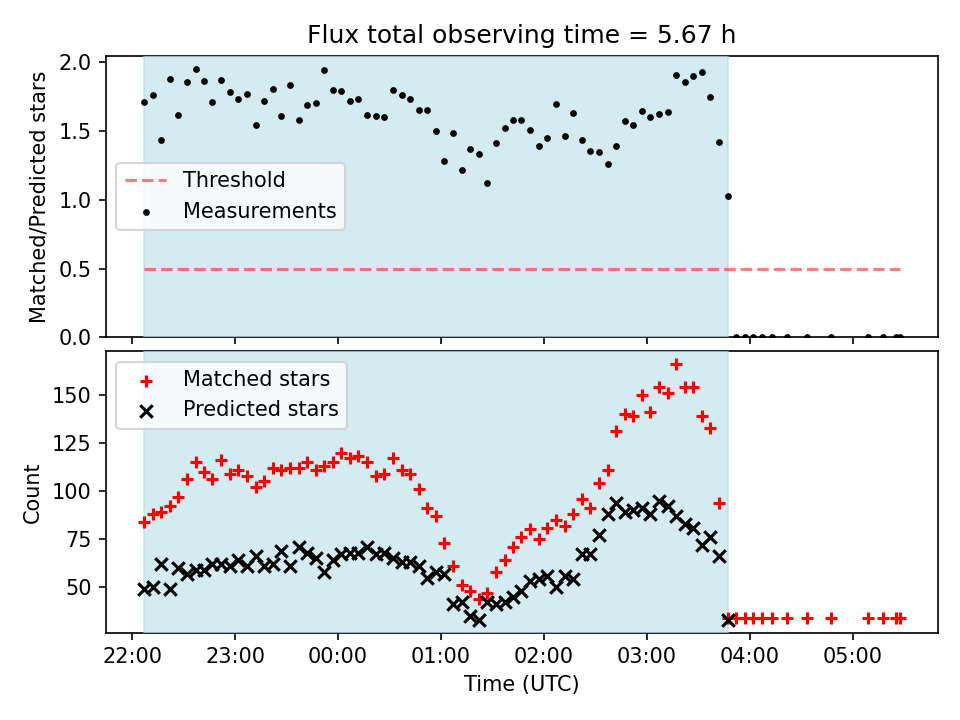 Flux total observing time = 5.67 h

Matched/Predicted stars

2.0
1.5
1.0
0.5
0.0

Threshold
Measurements

Count

150
125
100
75
50

Matched stars
Predicted stars

22:00 23:00 00:00 01:00 02:00 03:00 04:00 05:00

Time (UTC)